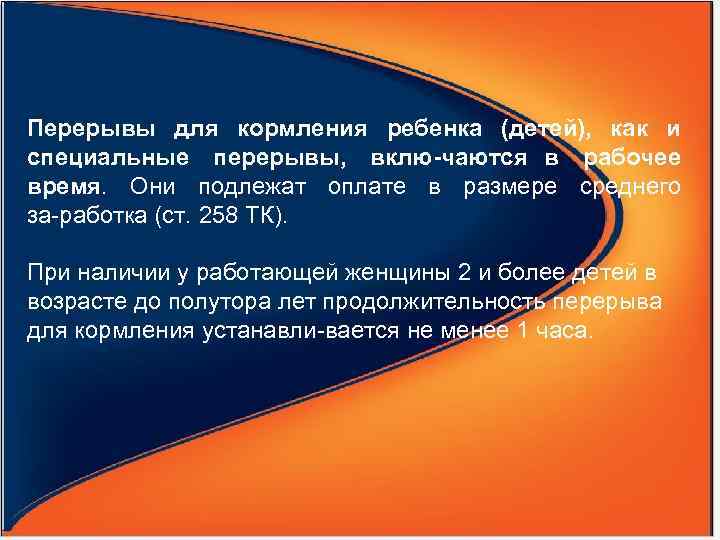 Перерывы для кормления ребенка (детей), как и специальные перерывы, вклю-чаются в рабочее время. Они подлежат оплате в размере среднего за-работка (ст. 258 ТК).

При наличии у работающей женщины 2 и более детей в возрасте до полутора лет продолжительность перерыва для кормления устанавли-вается не менее 1 часа.